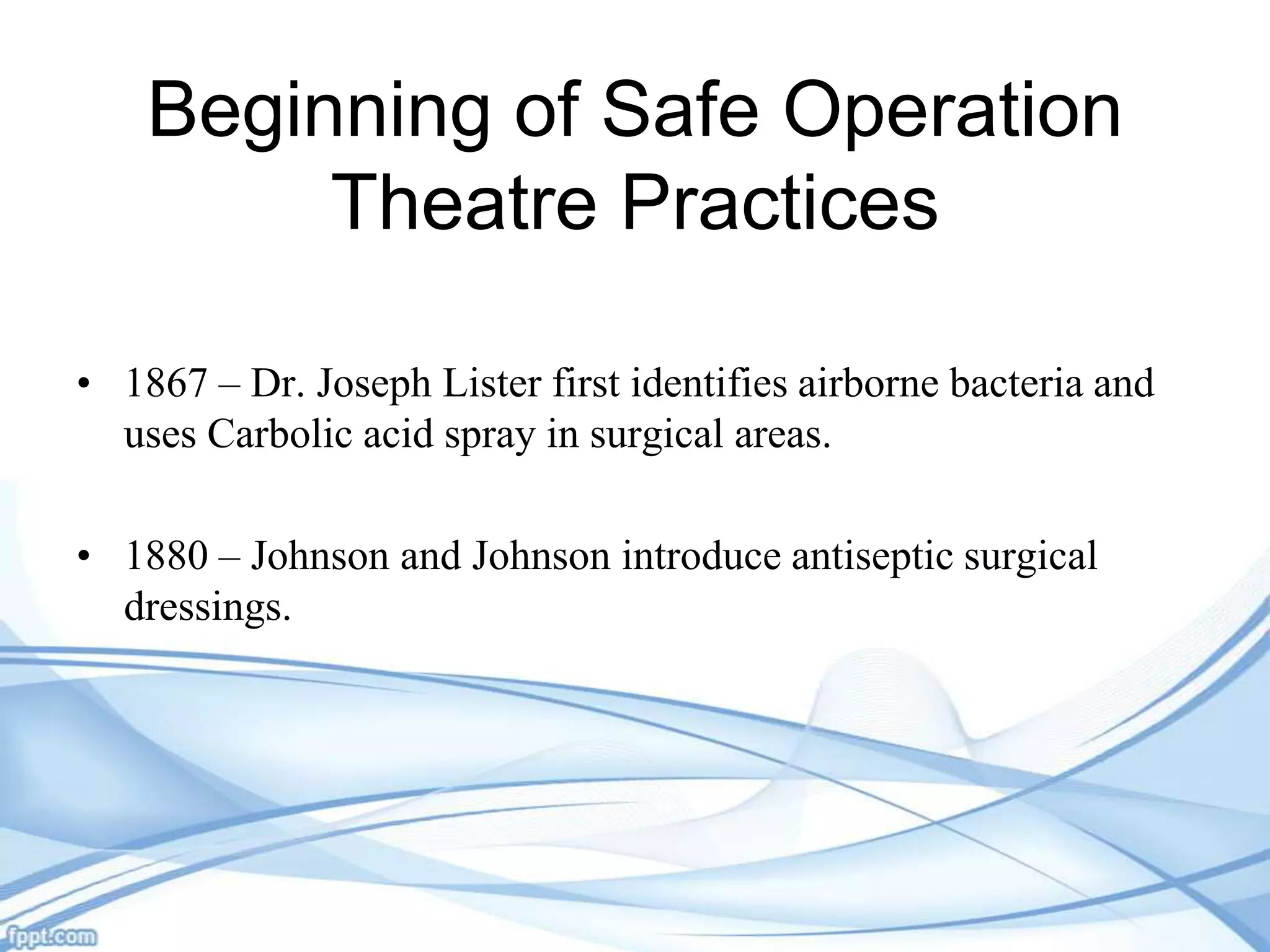 Beginning of Safe Operation Theatre Practices

• 1867 – Dr. Joseph Lister first identifies airborne bacteria and uses Carbolic acid spray in surgical areas.

• 1880 – Johnson and Johnson introduce antiseptic surgical dressings.

fppt.com